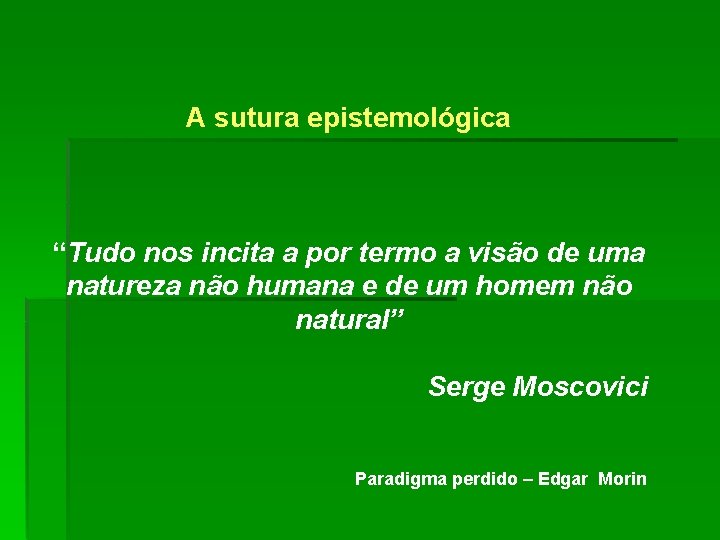 A sutura epistemológica

“Tudo nos incita a por termo a visão de uma natureza não humana e de um homem não natural”

Serge Moscovici

Paradigma perdido – Edgar Morin